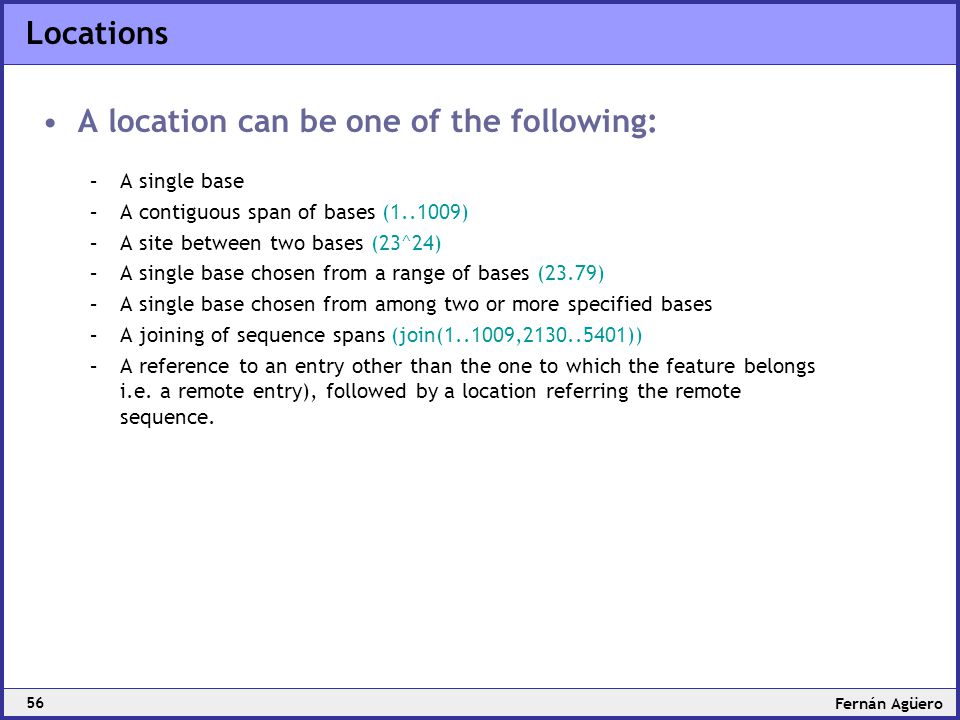 Locations

• A location can be one of the following:

– A single base
– A contiguous span of bases (1..1009)
– A site between two bases (23^24)
– A single base chosen from a range of bases (23.79)
– A single base chosen from among two or more specified bases
– A joining of sequence spans (join(1..1009,2130..5401))
– A reference to an entry other than the one to which the feature belongs i.e. a remote entry), followed by a location referring the remote sequence.

56

Fernán Agüero